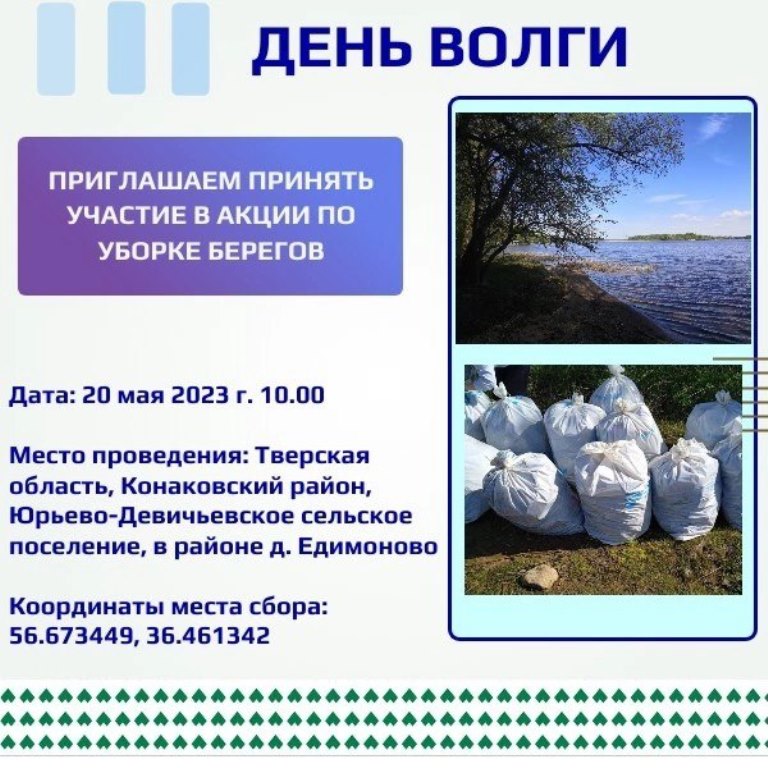 ДЕНЬ ВОЛГИ

ПРИГЛАШАЕМ ПРИНЯТЬ УЧАСТИЕ В АКЦИИ ПО УБОРКЕ БЕРЕГОВ

Дата: 20 мая 2023 г. 10.00

Место проведения: Тверская область, Конаковский район, Юрьево-Девичьевское сельское поселение, в районе д. Едимоново

Координаты места сбора: 56.673449, 36.461342